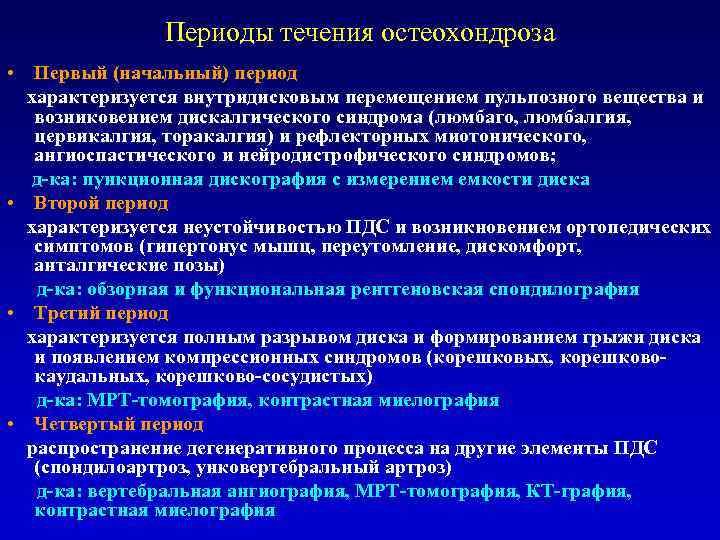 Периоды течения остеохондроза

• Первый (начальный) период

характеризуется внутридисковым перемещением пульпозного вещества и возниковением дискалгического синдрома (люмбаго, люмбалгия, цервикалгия, торакалгия) и рефлекторных миотонического, ангиоспастического и нейродистрофического синдромов;

д-ка: пункционная дискография с измерением емкости диска

• Второй период

характеризуется неустойчивостью ПДС и возникновением ортопедических симптомов (гипертонус мышц, переутомление, дискомфорт, анталгические позы)

д-ка: обзорная и функциональная рентгеновская спондилография

• Третий период

характеризуется полным разрывом диска и формированием грыжи диска и появлением компрессионных синдромов (корешковых, корешково-каудальных, корешково-сосудистых)

д-ка: МРТ-томография, контрастная миелография

• Четвертый период

распространение дегенеративного процесса на другие элементы ПДС (спондилоартроз, унковертебральный артроз)

д-ка: вертебральная ангиография, МРТ-томография, КТ-графия, контрастная миелография